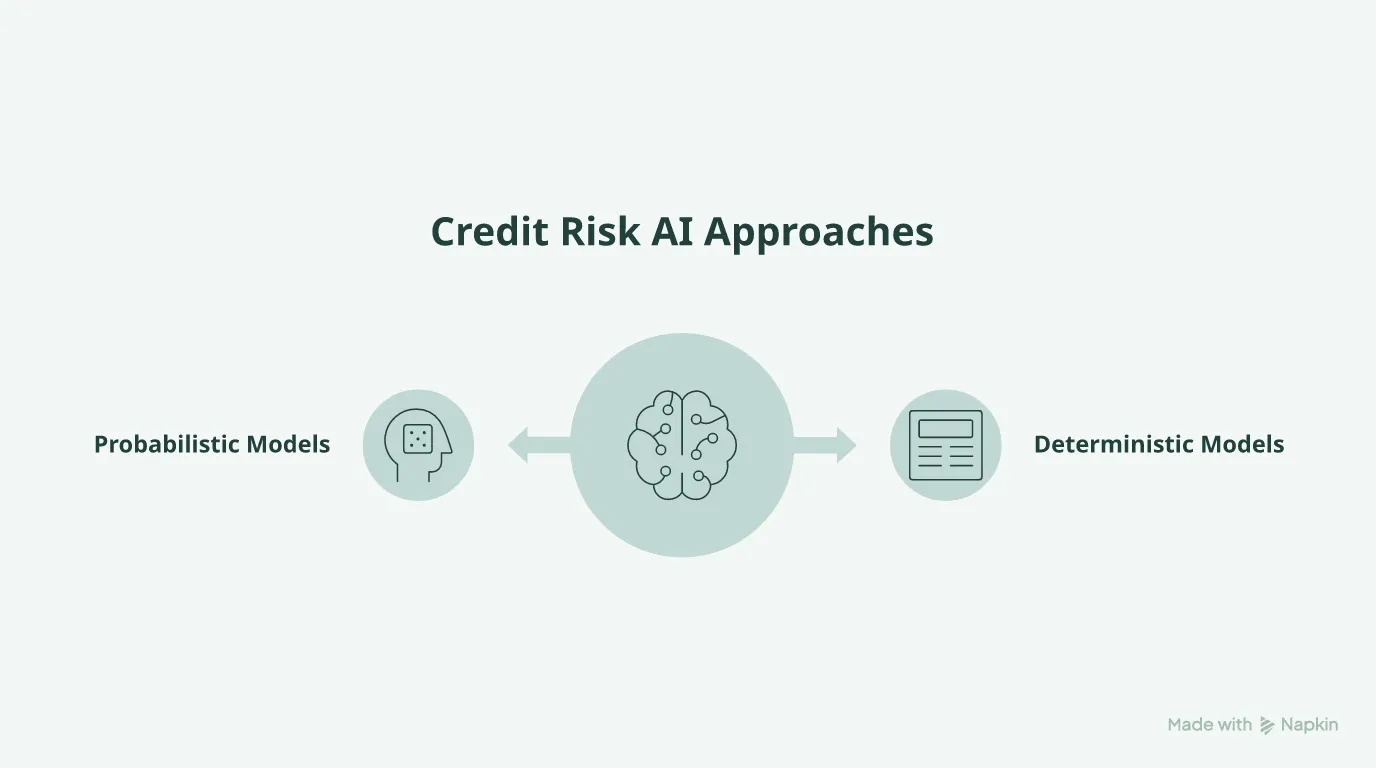 Credit Risk AI Approaches

Probabilistic Models

Deterministic Models

Made with Napkin